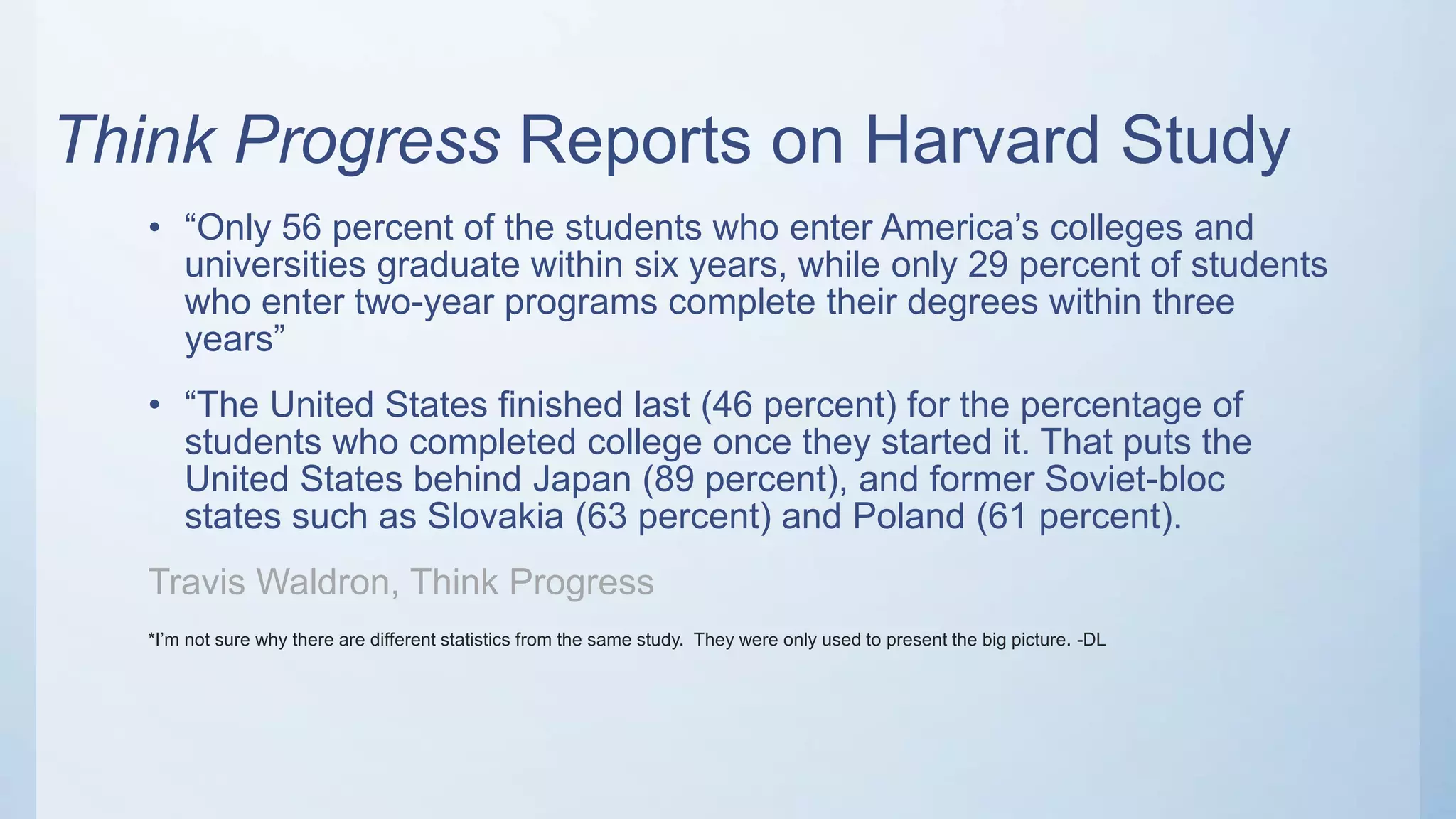 Think Progress Reports on Harvard Study

• “Only 56 percent of the students who enter America’s colleges and universities graduate within six years, while only 29 percent of students who enter two-year programs complete their degrees within three years”

• “The United States finished last (46 percent) for the percentage of students who completed college once they started it. That puts the United States behind Japan (89 percent), and former Soviet-bloc states such as Slovakia (63 percent) and Poland (61 percent).

Travis Waldron, Think Progress

*I’m not sure why there are different statistics from the same study. They were only used to present the big picture. -DL